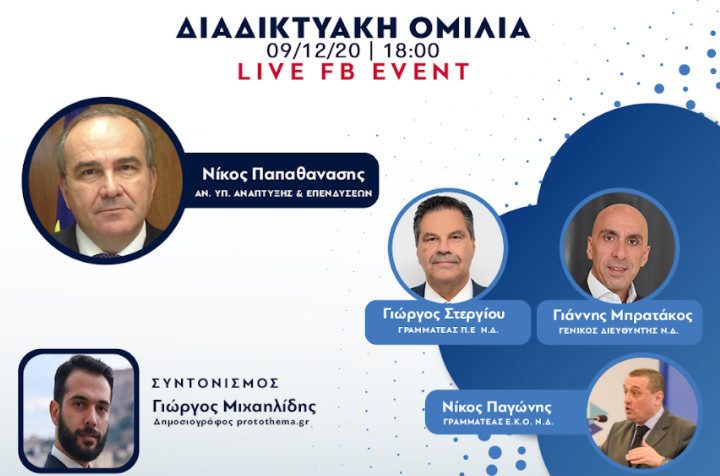 ΔΙΑΔΙΚΤΥΑΚΗ ΟΜΙΛΙΑ
09/12/20 | 18:00
LIVE FB EVENT

Νίκος Παπαθανασης
ΑΝ. ΥΠ. ΑΝΑΠΤΥΞΗΣ & ΕΠΕΝΔΥΣΕΩΝ

Γιώργος Στεργίου
ΓΡΑΜΜΑΤΕΑΣ Π.Ε Ν.Δ.

Γιάννης Μπρατάκος
ΓΕΝΙΚΟΣ ΔΙΕΥΘΥΝΤΗΣ Ν.Δ.

ΣΥΝΤΟΝΙΣΜΟΣ
Γιώργος Μιχαηλίδης
Δημοσιογράφος protothema.gr

Νίκος Παγώνης
ΓΡΑΜΜΑΤΕΑΣ Ε.Κ.Ο. Ν.Δ.